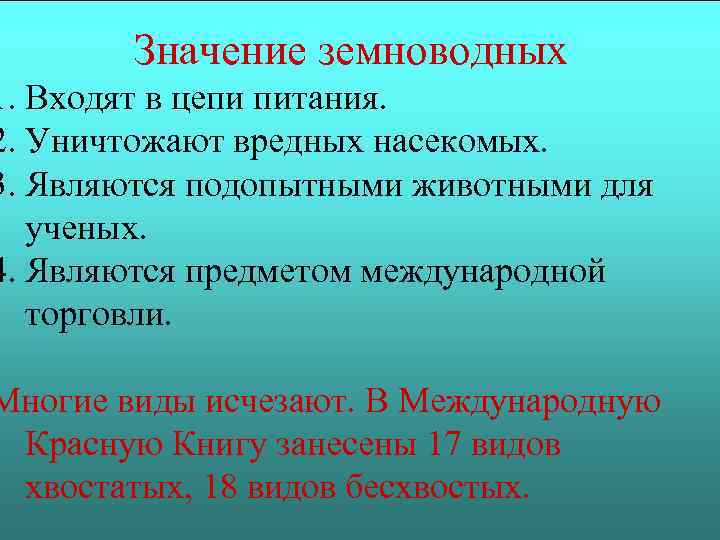 Значение земноводных

1. Входят в цепи питания.
2. Уничтожают вредных насекомых.
3. Являются подопытными животными для ученых.
4. Являются предметом международной торговли.

Многие виды исчезают. В Международную Красную Книгу занесены 17 видов хвостатых, 18 видов бесхвостых.